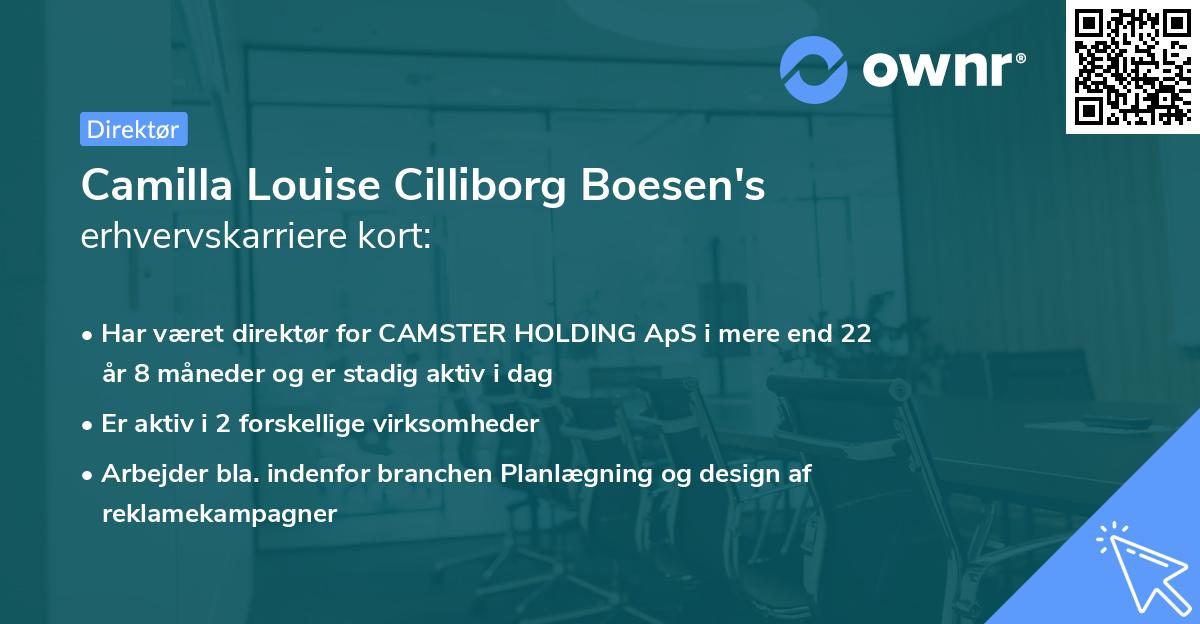 ownr®

Direktør

Camilla Louise Cilliborg Boesen's
erhvervskarriere kort:

• Har været direktør for CAMSTER HOLDING ApS i mere end 22 år 8 måneder og er stadig aktiv i dag
• Er aktiv i 2 forskellige virksomheder
• Arbejder bla. indenfor branchen Planlægning og design af reklamekampagner